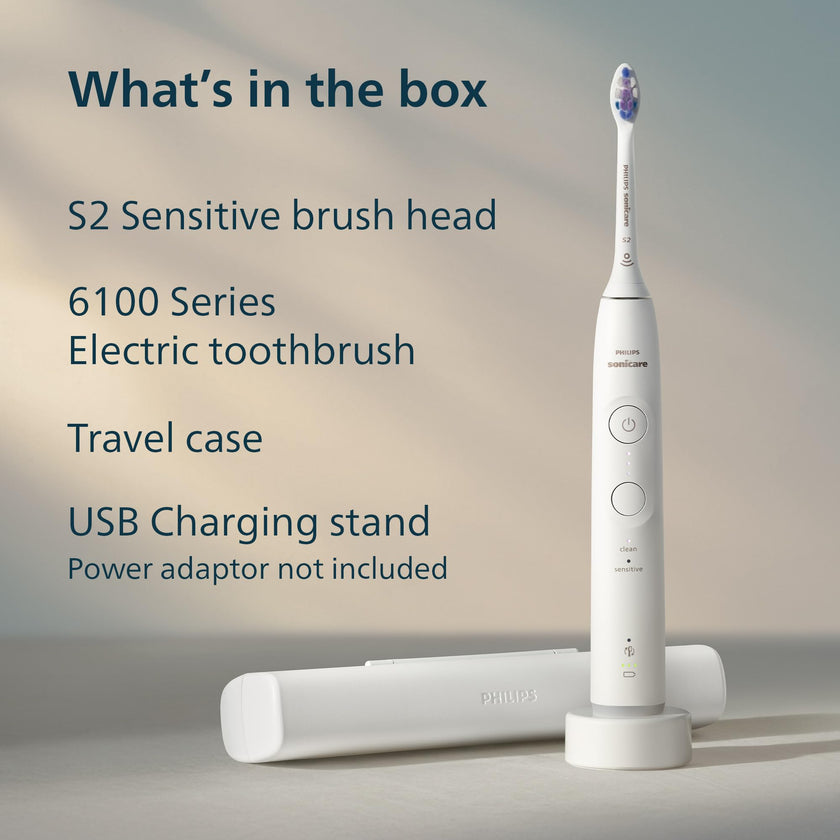 What's in the box

S2 Sensitive brush head

6100 Series
Electric toothbrush

Travel case

USB Charging stand
Power adaptor not included

PHILIPS sonicare
S2

PHILIPS
sonicare

clean
sensitive

PHILIPS